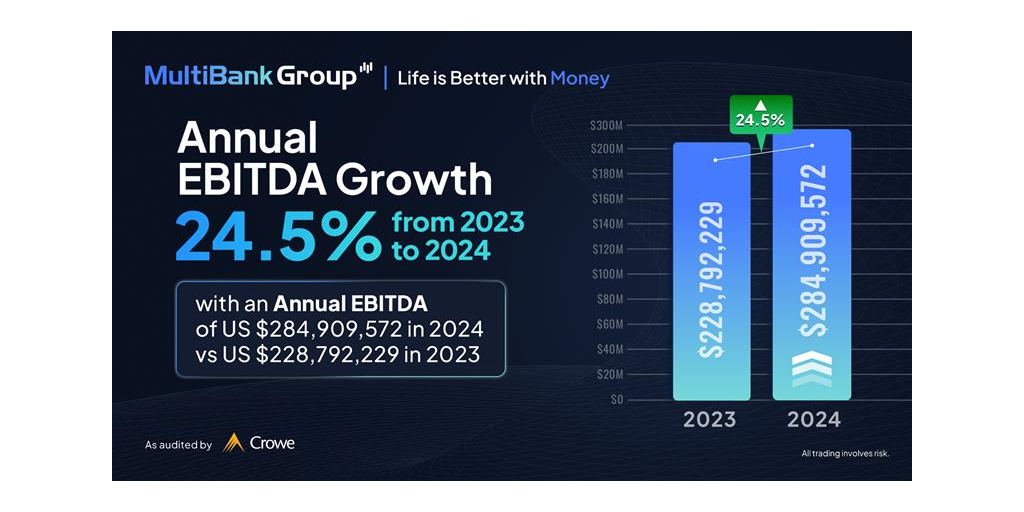 MultiBank Group | Life is Better with Money

Annual EBITDA Growth

24.5% from 2023 to 2024

with an Annual EBITDA of US $284,909,572 in 2024 vs US $228,792,229 in 2023

As audited by Crowe

24.5%

$300M
$200M
$180M
$160M
$140M
$120M
$100M
$80M
$60M
$40M
$20M
$0

$228,792,229

$284,909,572

2023

2024

All trading involves risk.